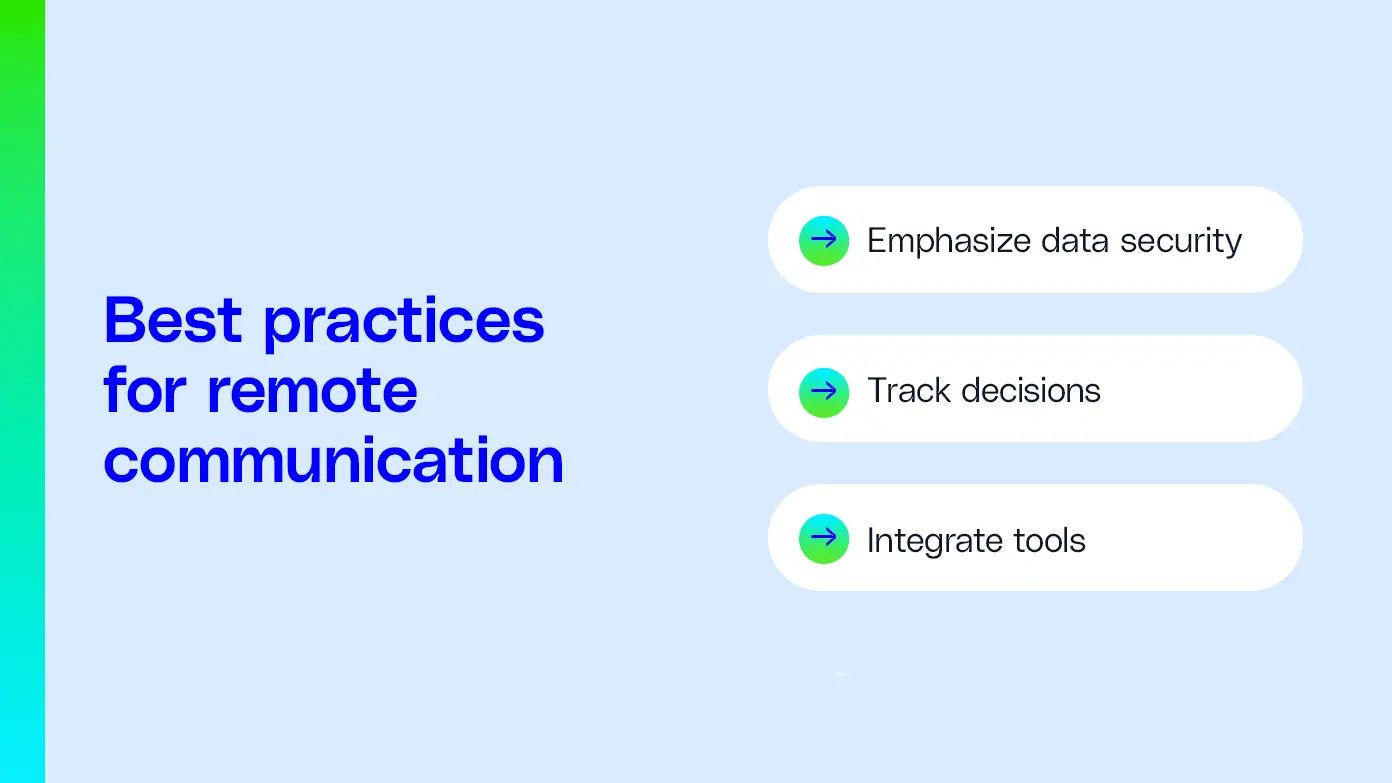 Best practices for remote communication

Emphasize data security

Track decisions

Integrate tools